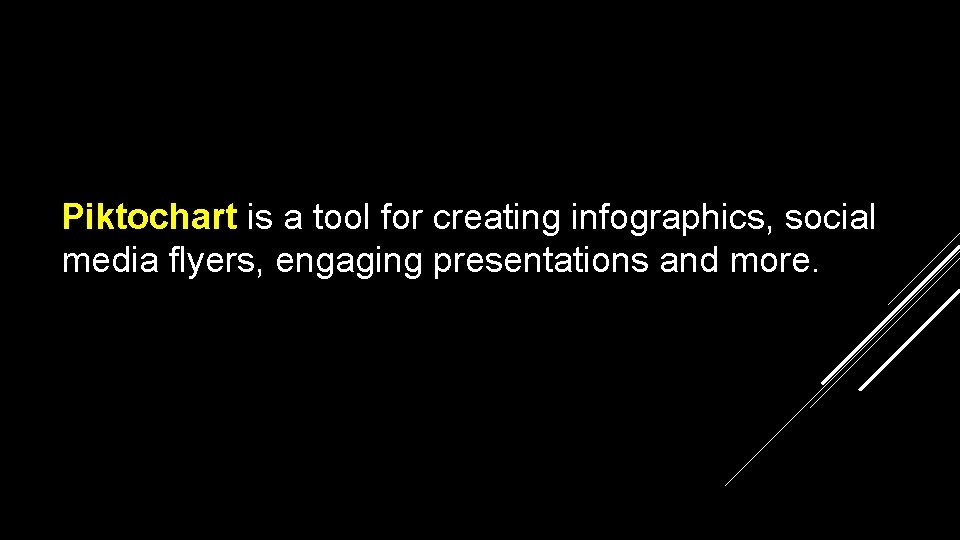 Piktochart is a tool for creating infographics, social media flyers, engaging presentations and more.